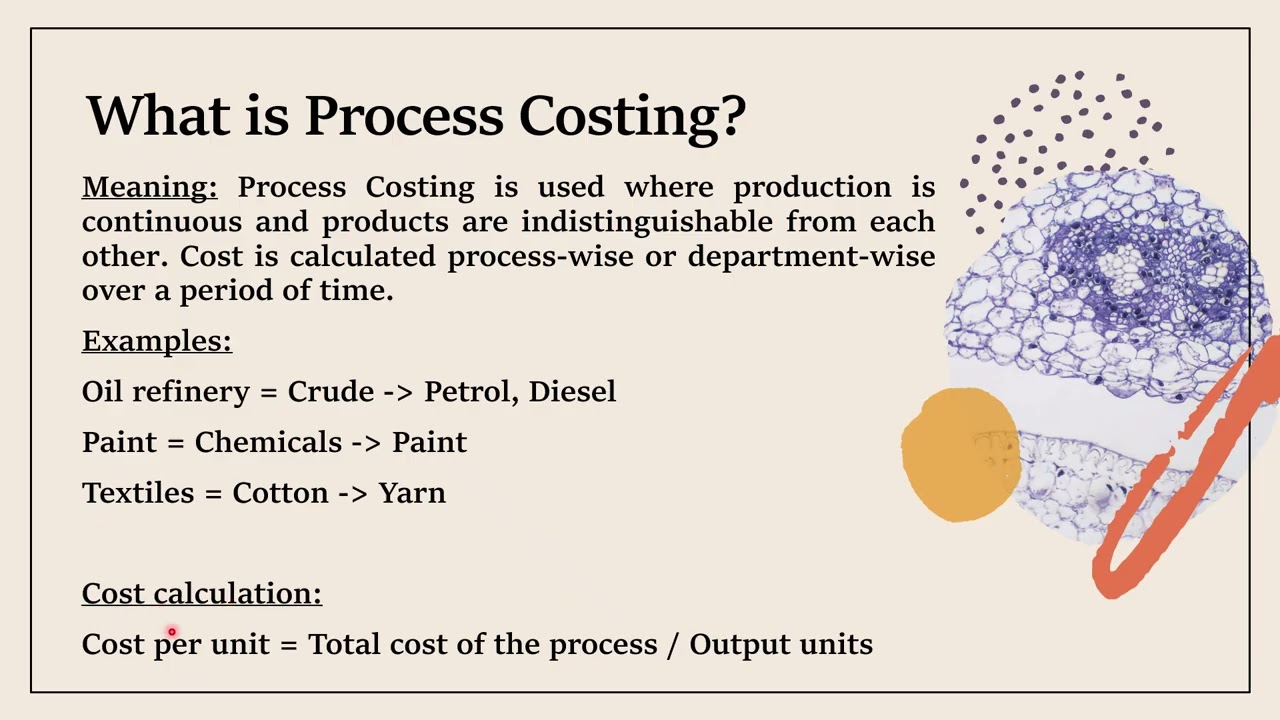 What is Process Costing?

Meaning: Process Costing is used where production is continuous and products are indistinguishable from each other. Cost is calculated process-wise or department-wise over a period of time.

Examples:

Oil refinery = Crude -> Petrol, Diesel

Paint = Chemicals -> Paint

Textiles = Cotton -> Yarn

Cost calculation:

Cost per unit = Total cost of the process / Output units